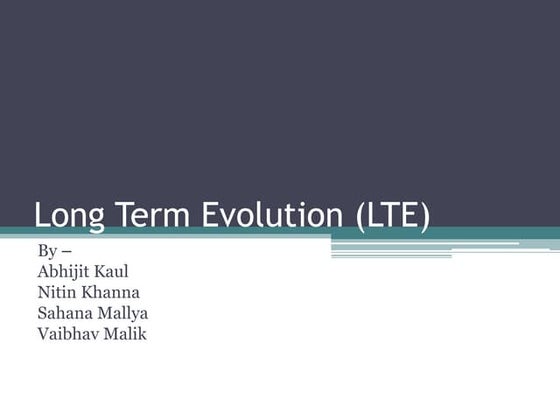 Long Term Evolution (LTE)

By –
Abhijit Kaul
Nitin Khanna
Sahana Mallya
Vaibhav Malik